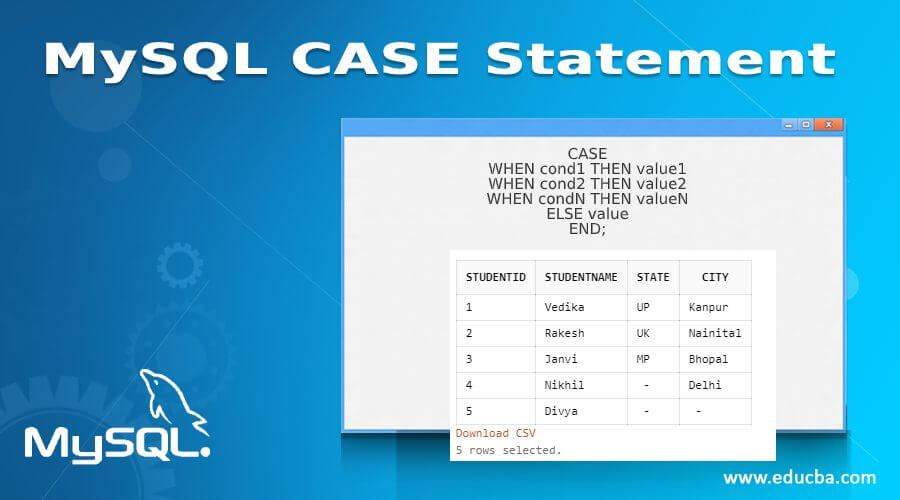 MySQL CASE Statement

CASE
WHEN cond1 THEN value1
WHEN cond2 THEN value2
WHEN condN THEN valueN
ELSE value
END;

| STUDENTID | STUDENTNAME | STATE | CITY |
|---|---|---|---|
| 1 | Vedika | UP | Kanpur |
| 2 | Rakesh | UK | Nainital |
| 3 | Janvi | MP | Bhopal |
| 4 | Nikhil | - | Delhi |
| 5 | Divya | - | - |

Download CSV
5 rows selected.

MySQL.

www.educba.com